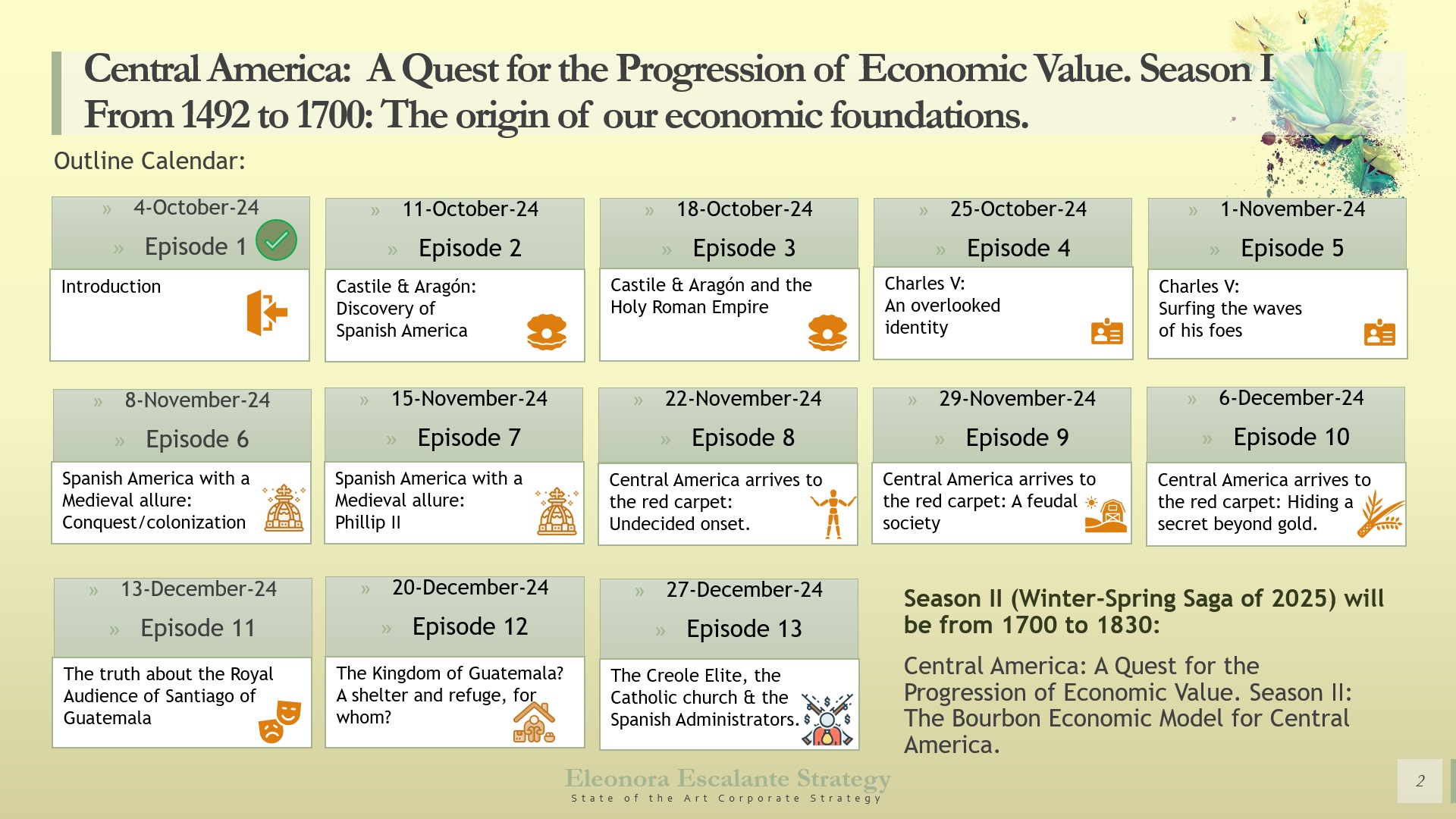 Central America: A Quest for the Progression of Economic Value. Season I
From 1492 to 1700: The origin of our economic foundations.

Outline Calendar:

» 4-October-24
» Episode 1
Introduction

» 11-October-24
» Episode 2
Castile & Aragón: Discovery of Spanish America

» 18-October-24
» Episode 3
Castile & Aragón and the Holy Roman Empire

» 25-October-24
» Episode 4
Charles V: An overlooked identity

» 1-November-24
» Episode 5
Charles V: Surfing the waves of his foes

» 8-November-24
» Episode 6
Spanish America with a Medieval allure: Conquest/colonization

» 15-November-24
» Episode 7
Spanish America with a Medieval allure: Phillip II

» 22-November-24
» Episode 8
Central America arrives to the red carpet: Undecided onset.

» 29-November-24
» Episode 9
Central America arrives to the red carpet: A feudal society

» 6-December-24
» Episode 10
Central America arrives to the red carpet: Hiding a secret beyond gold.

» 13-December-24
» Episode 11
The truth about the Royal Audience of Santiago of Guatemala

» 20-December-24
» Episode 12
The Kingdom of Guatemala? A shelter and refuge, for whom?

» 27-December-24
» Episode 13
The Creole Elite, the Catholic church & the Spanish Administrators.

Season II (Winter-Spring Saga of 2025) will be from 1700 to 1830:

Central America: A Quest for the Progression of Economic Value. Season II: The Bourbon Economic Model for Central America.

Eleonora Escalante Strategy
State of the Art Corporate Strategy

2